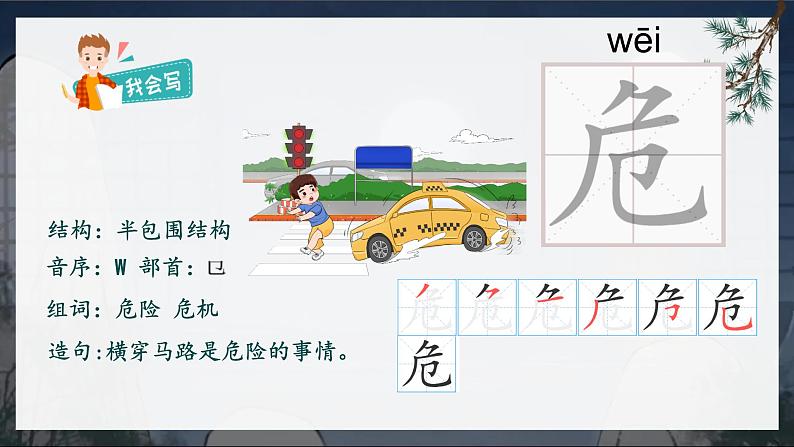 我会写

wēi

危

结构：半包围结构

音序：W 部首：㔾

组词：危险 危机

造句：横穿马路是危险的事情。

危 危 危 危 危 危 危